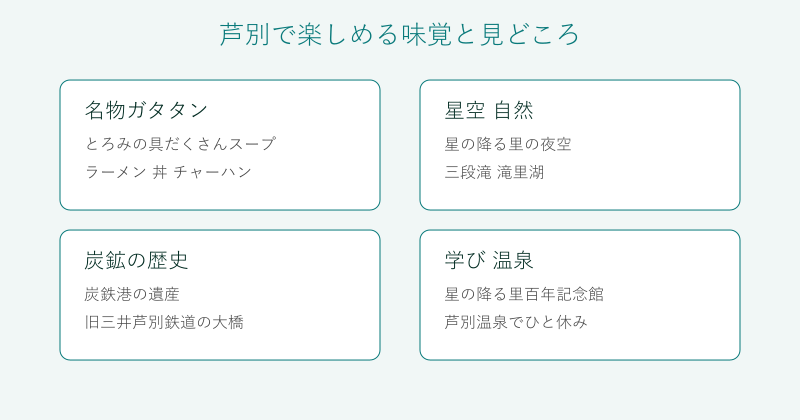 芦別で楽しめる味覚と見どころ

名物ガタタン

とろみの具だくさんスープ

ラーメン 丼 チャーハン

星空 自然

星の降る里の夜空

三段滝 滝里湖

炭鉱の歴史

炭鉄港の遺産

旧三井芦別鉄道の大橋

学び 温泉

星の降る里百年記念館

芦別温泉でひと休み